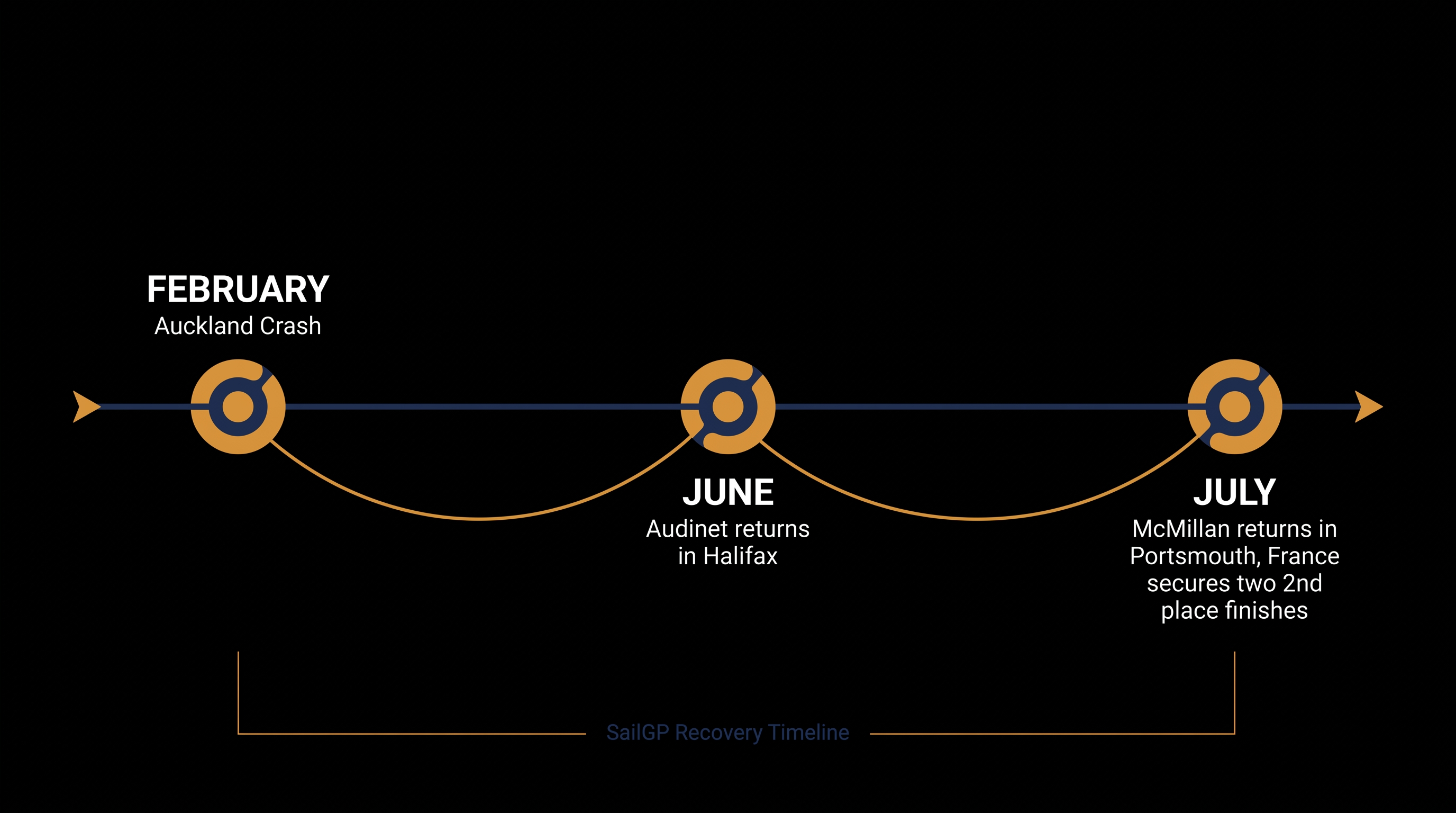 FEBRUARY
Auckland Crash

JUNE
Audinet returns in Halifax

JULY
McMillan returns in Portsmouth, France secures two 2nd place finishes

SailGP Recovery Timeline